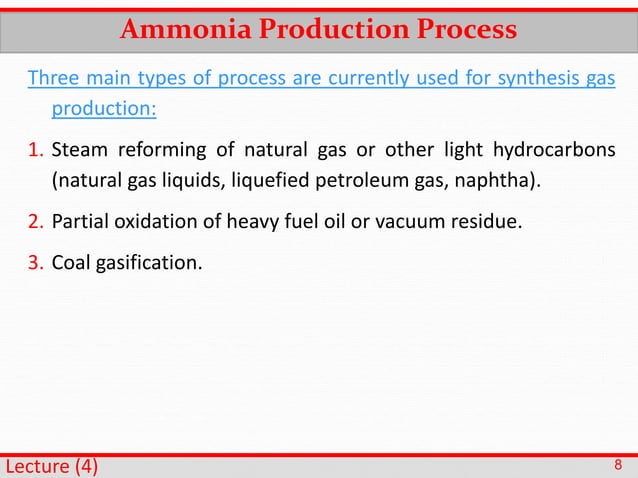 Ammonia Production Process

Three main types of process are currently used for synthesis gas production:

1. Steam reforming of natural gas or other light hydrocarbons (natural gas liquids, liquefied petroleum gas, naphtha).

2. Partial oxidation of heavy fuel oil or vacuum residue.

3. Coal gasification.

Lecture (4)

8